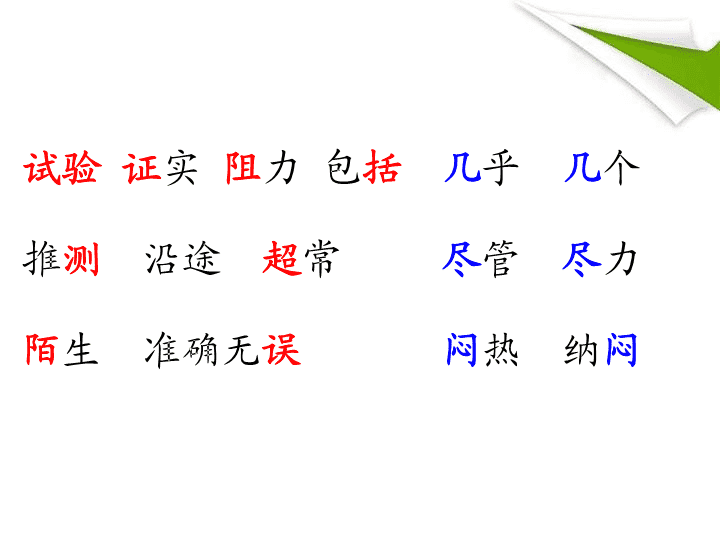 试验 证实 阻力 包括 几乎 几个

推测 沿途 超常 尽管 尽力

陌生 准确无误 闷热 纳闷